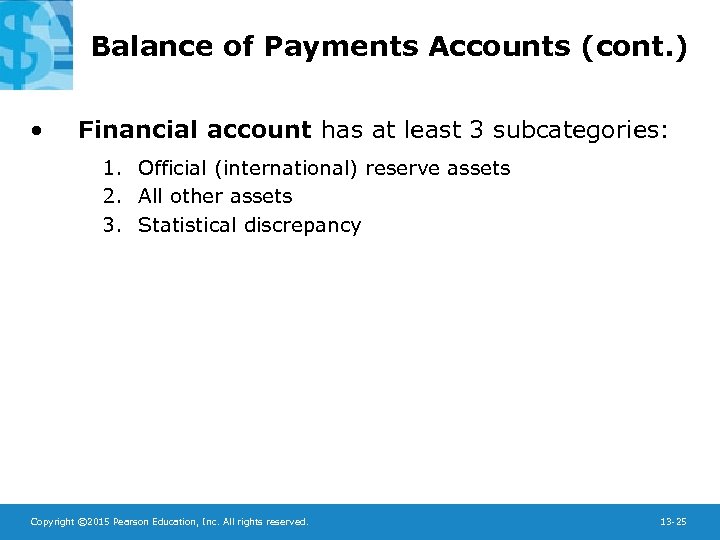 Balance of Payments Accounts (cont.)

• Financial account has at least 3 subcategories:

1. Official (international) reserve assets
2. All other assets
3. Statistical discrepancy

Copyright ©2015 Pearson Education, Inc. All rights reserved.

13-25